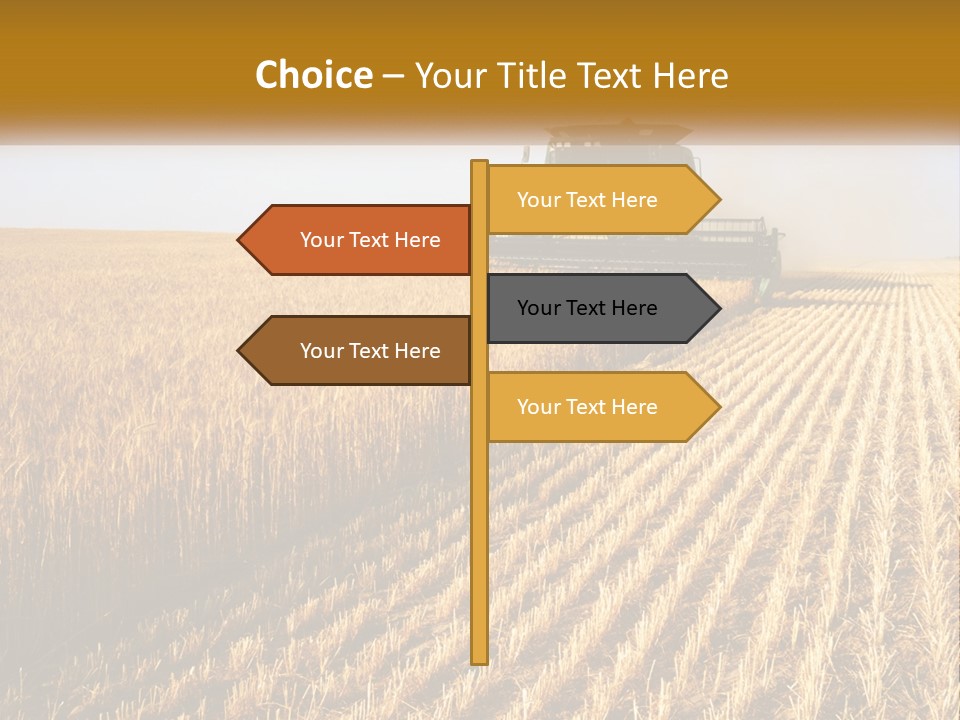 Choice – Your Title Text Here

Your Text Here

Your Text Here

Your Text Here

Your Text Here

Your Text Here